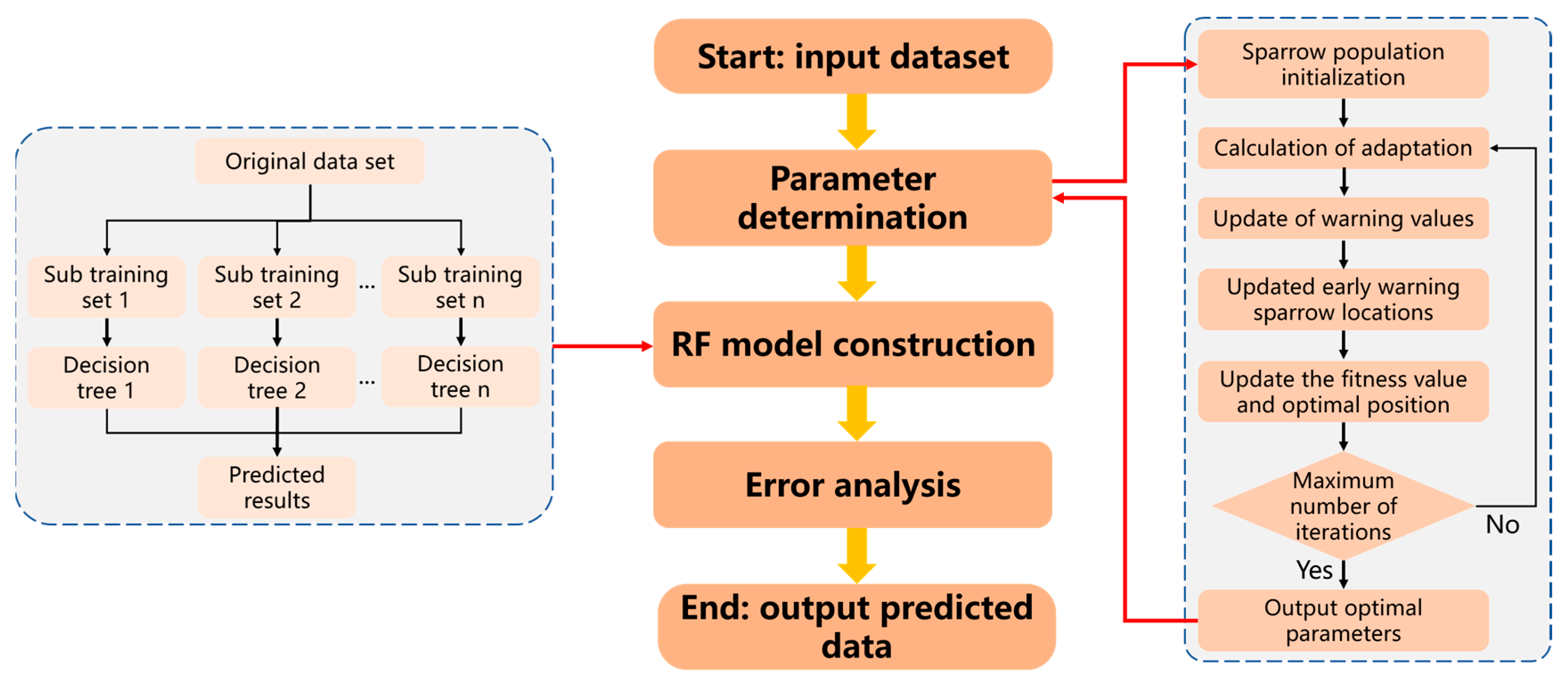 Original data set

Sub training set 1

Sub training set 2

...

Sub training set n

Decision tree 1

Decision tree 2

...

Decision tree n

Predicted results

Start: input dataset

Parameter determination

RF model construction

Error analysis

End: output predicted data

Sparrow population initialization

Calculation of adaptation

Update of warning values

Updated early warning sparrow locations

Update the fitness value and optimal position

Maximum number of iterations

No

Yes

Output optimal parameters